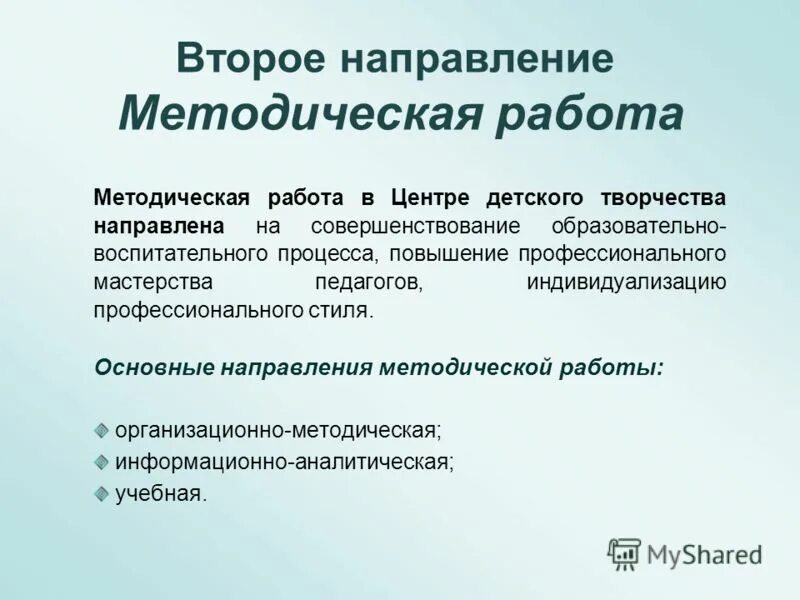 Второе направление
Методическая работа

Методическая работа в Центре детского творчества направлена на совершенствование образовательно-воспитательного процесса, повышение профессионального мастерства педагогов, индивидуализацию профессионального стиля.

Основные направления методической работы:

организационно-методическая;
информационно-аналитическая;
учебная.

MyShared